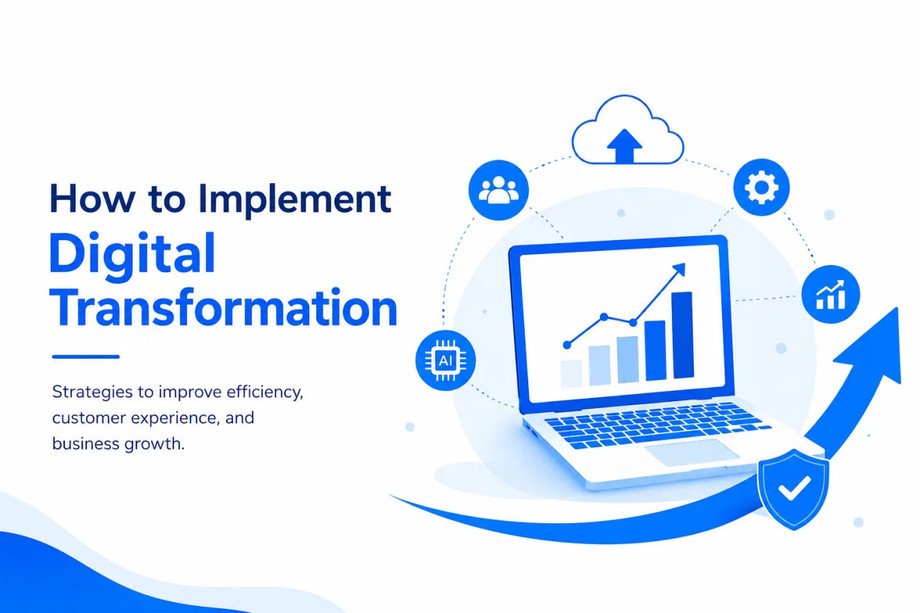 How to Implement
Digital Transformation

Strategies to improve efficiency, customer experience, and business growth.

AI